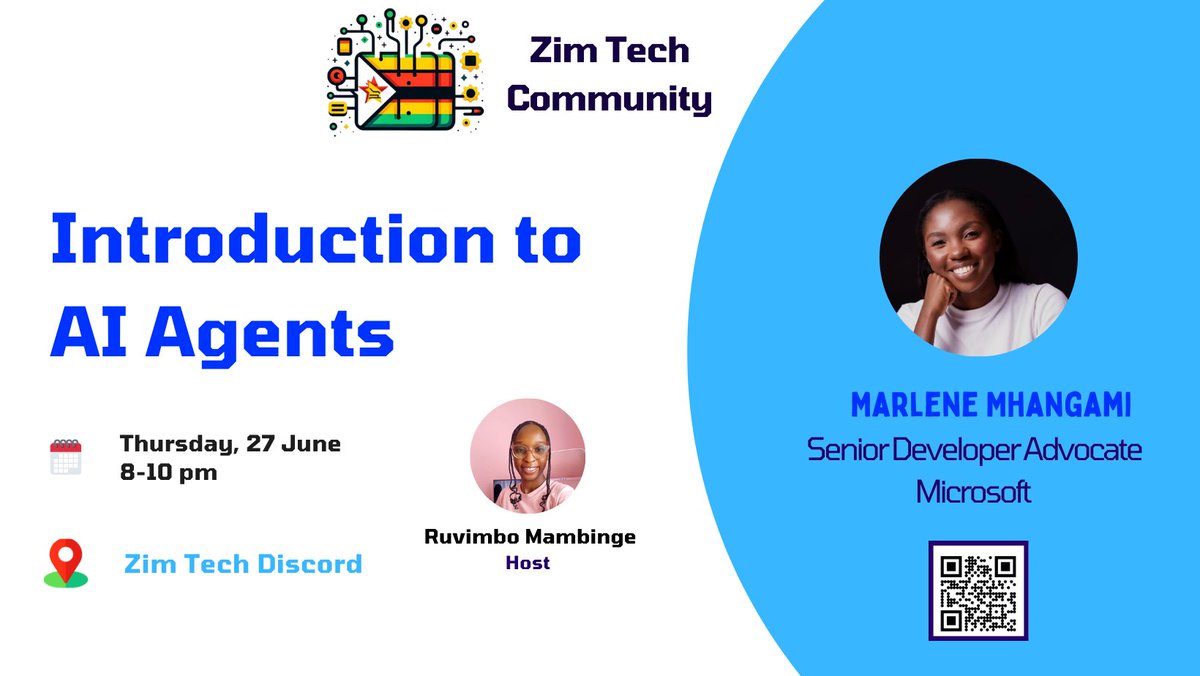 Zim Tech Community

Introduction to AI Agents

Thursday, 27 June
8-10 pm

Zim Tech Discord

Ruvimbo Mambinge
Host

MARLENE MHANGAMI
Senior Developer Advocate
Microsoft